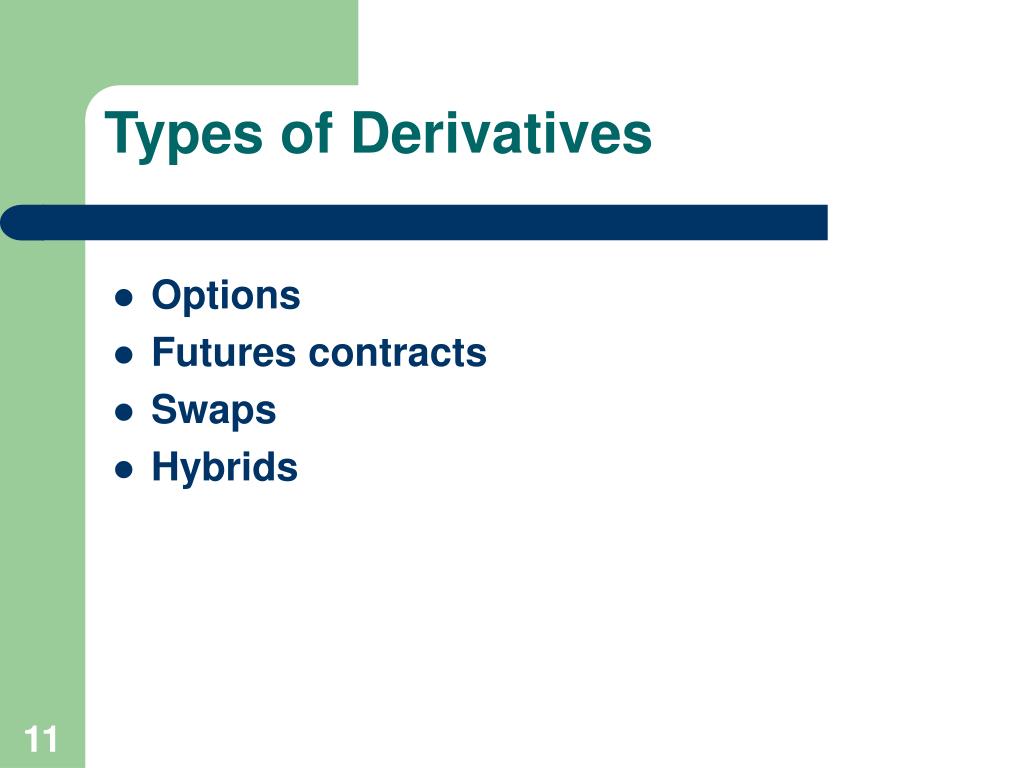 Types of Derivatives

- Options
- Futures contracts
- Swaps
- Hybrids

11